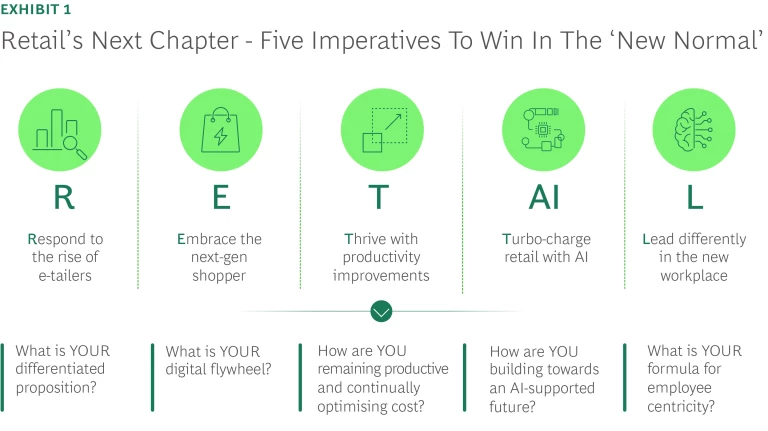 EXHIBIT 1

Retail's Next Chapter - Five Imperatives To Win In The 'New Normal'

R

Respond to the rise of e-tailers

E

Embrace the next-gen shopper

T

Thrive with productivity improvements

AI

Turbo-charge retail with AI

L

Lead differently in the new workplace

What is YOUR differentiated proposition?

What is YOUR digital flywheel?

How are YOU remaining productive and continually optimising cost?

How are YOU building towards an AI-supported future?

What is YOUR formula for employee centricity?